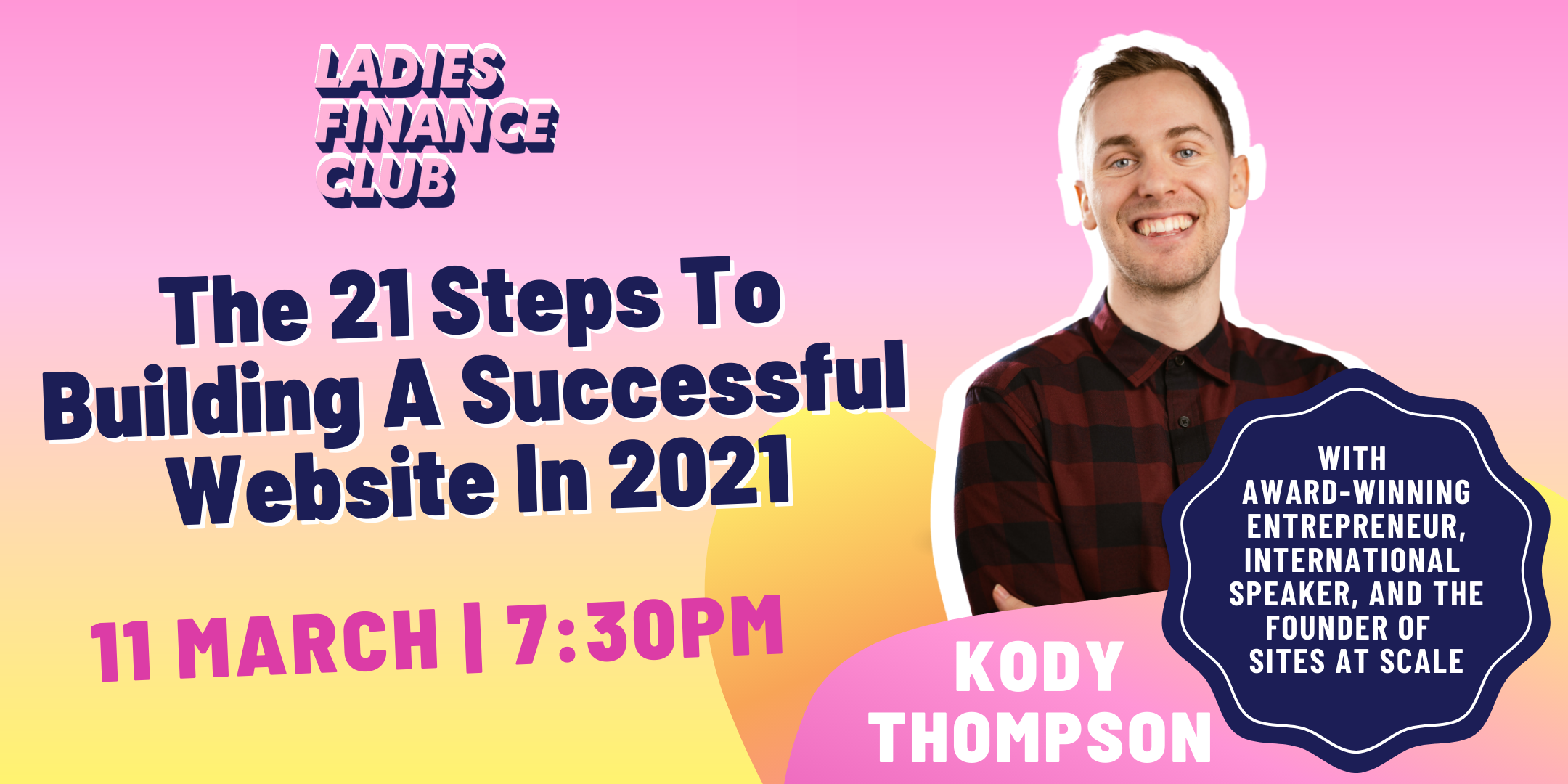 LADIES FINANCE CLUB

The 21 Steps To Building A Successful Website In 2021

11 MARCH | 7:30PM

KODY THOMPSON

WITH AWARD-WINNING ENTREPRENEUR, INTERNATIONAL SPEAKER, AND THE FOUNDER OF SITES AT SCALE